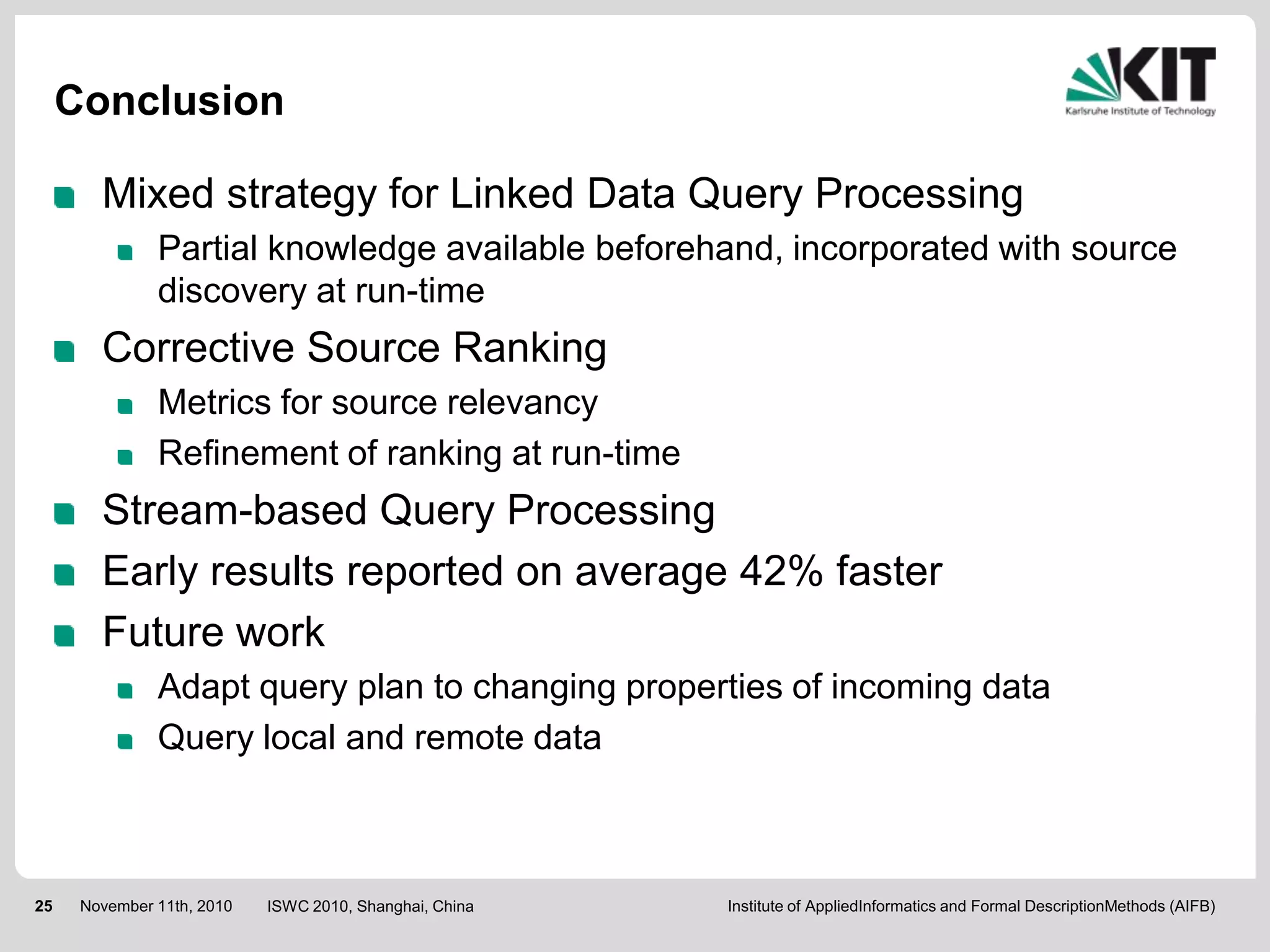 Conclusion

KIT
Karlsruhe Institute of Technology

Mixed strategy for Linked Data Query Processing

Partial knowledge available beforehand, incorporated with source discovery at run-time

Corrective Source Ranking

Metrics for source relevancy

Refinement of ranking at run-time

Stream-based Query Processing

Early results reported on average 42% faster

Future work

Adapt query plan to changing properties of incoming data

Query local and remote data

25 November 11th, 2010 ISWC 2010, Shanghai, China Institute of AppliedInformatics and Formal DescriptionMethods (AIFB)